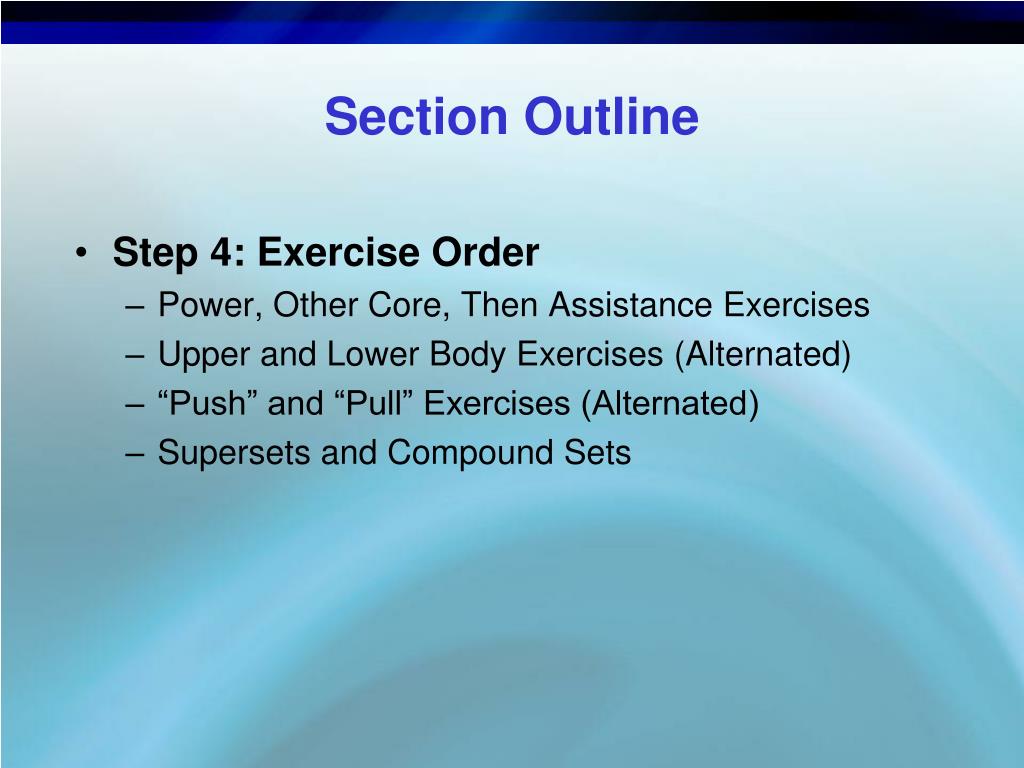 Section Outline

• Step 4: Exercise Order
– Power, Other Core, Then Assistance Exercises
– Upper and Lower Body Exercises (Alternated)
– “Push” and “Pull” Exercises (Alternated)
– Supersets and Compound Sets